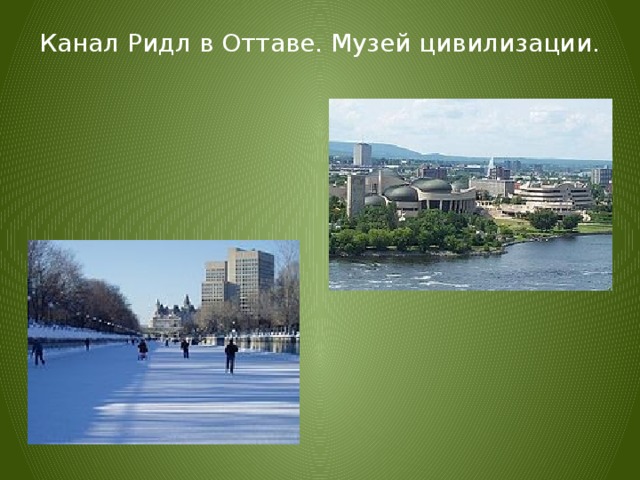 Канал Ридл в Оттаве. Музей цивилизации.